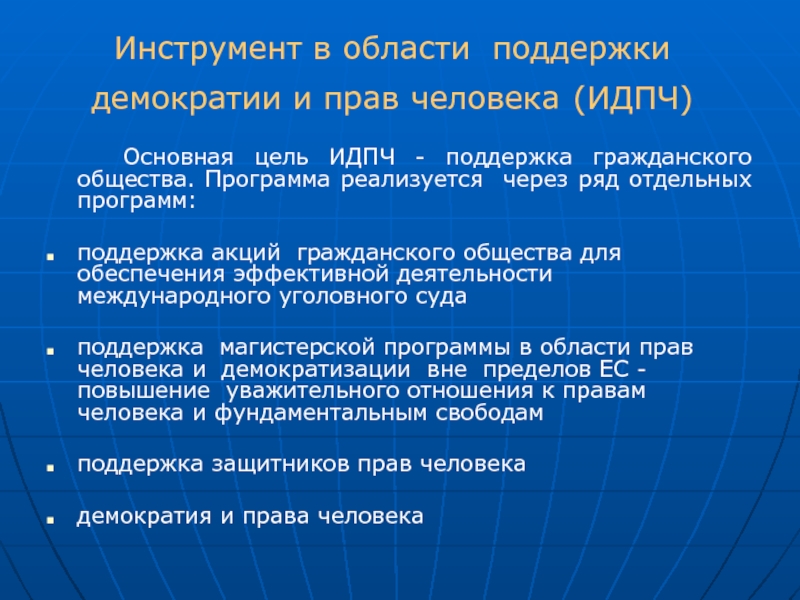 Инструмент в области поддержки демократии и прав человека (ИДПЧ)

Основная цель ИДПЧ - поддержка гражданского общества. Программа реализуется через ряд отдельных программ:

- поддержка акций гражданского общества для обеспечения эффективной деятельности международного уголовного суда

- поддержка магистерской программы в области прав человека и демократизации вне пределов ЕС - повышение уважительного отношения к правам человека и фундаментальным свободам

- поддержка защитников прав человека

- демократия и права человека